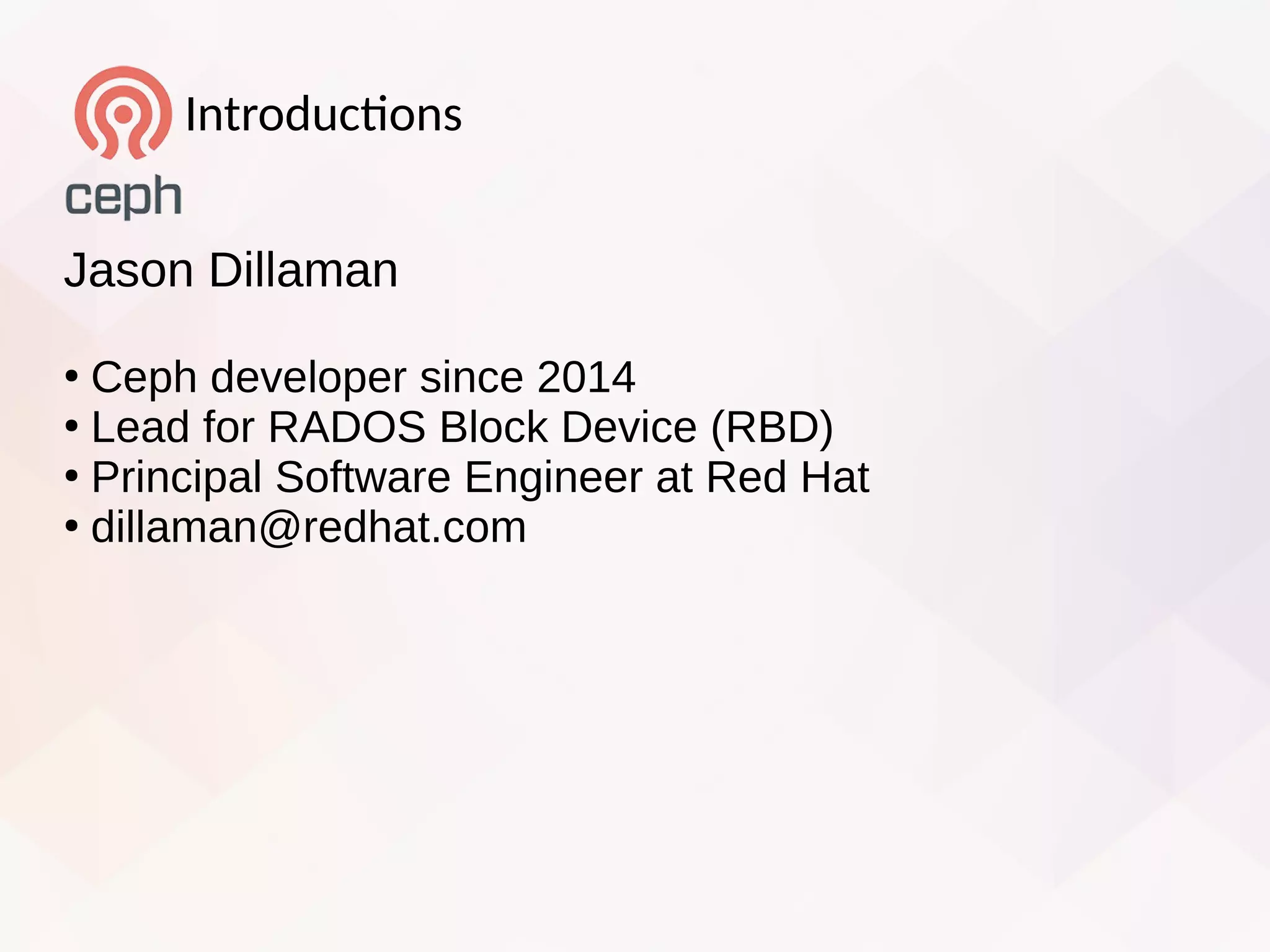 Introductions

ceph

Jason Dillaman

• Ceph developer since 2014
• Lead for RADOS Block Device (RBD)
• Principal Software Engineer at Red Hat
• dillaman@redhat.com